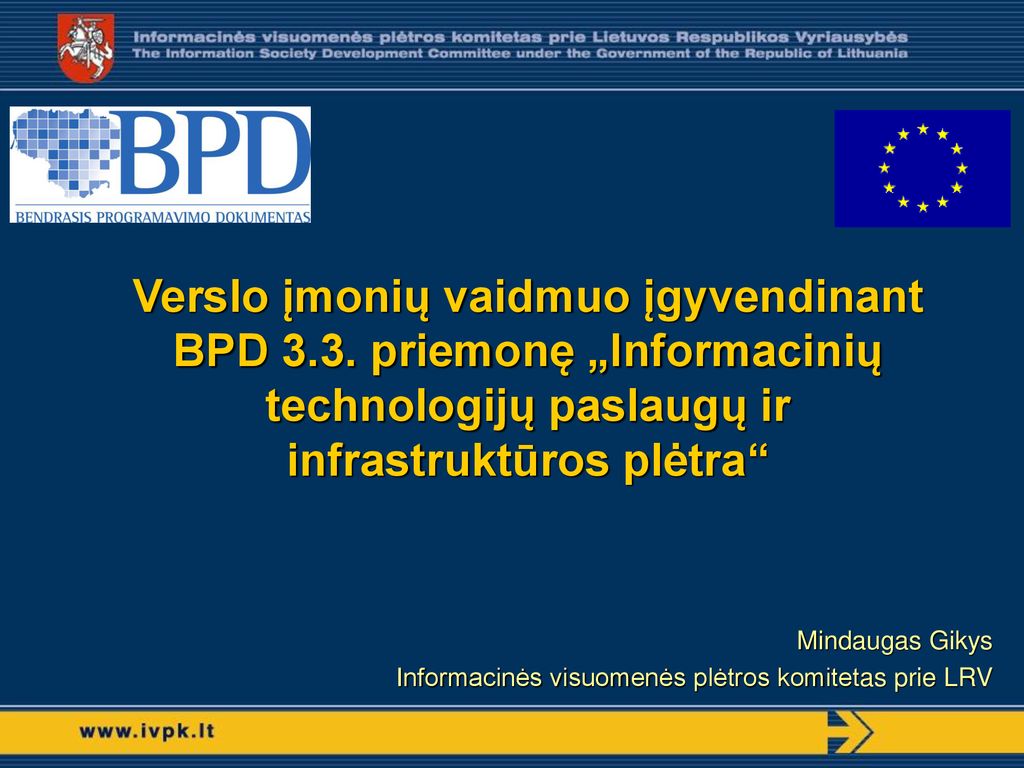 Informacinės visuomenės plėtros komitetas prie Lietuvos Respublikos Vyriausybės
The Information Society Development Committee under the Government of the Republic of Lithuania

BPD
BENDRASIS PROGRAMAVIMO DOKUMENTAS

Verslo įmonių vaidmuo įgyvendinant BPD 3.3. priemonę „Informacinių technologijų paslaugų ir infrastruktūros plėtra“

Mindaugas Gikys
Informacinės visuomenės plėtros komitetas prie LRV

www.ivpk.lt